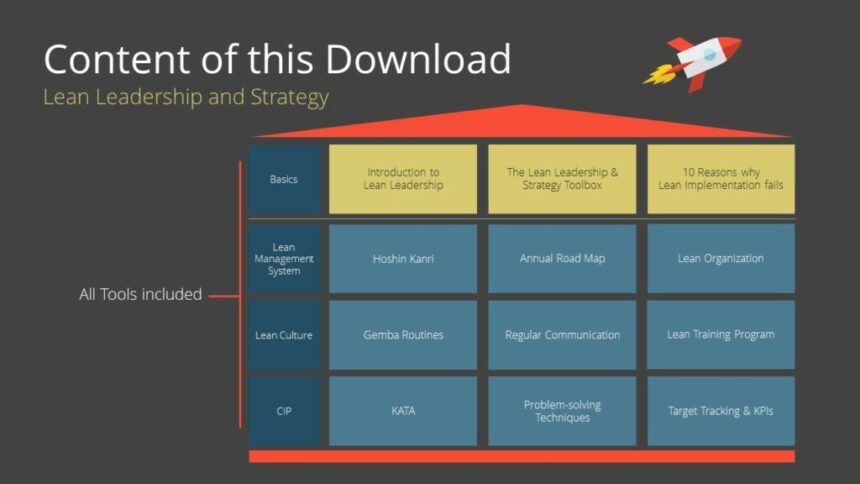 Content of this Download

Lean Leadership and Strategy

All Tools included

| Basics | Introduction to Lean Leadership | The Lean Leadership & Strategy Toolbox | 10 Reasons why Lean Implementation fails |
|---|---|---|---|
| Lean Management System | Hoshin Kanri | Annual Road Map | Lean Organization |
| Lean Culture | Gemba Routines | Regular Communication | Lean Training Program |
| CIP | KATA | Problem-solving Techniques | Target Tracking & KPIs |